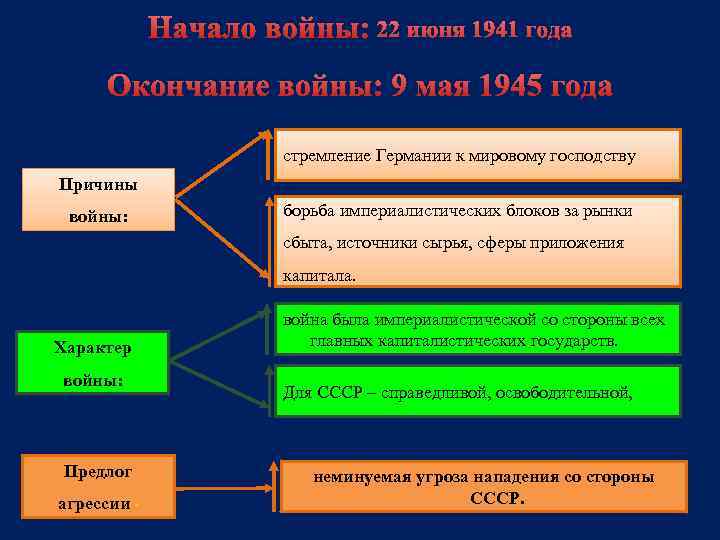 Начало войны: 22 июня 1941 года

Окончание войны: 9 мая 1945 года

Причины войны:

стремление Германии к мировому господству

борьба империалистических блоков за рынки сбыта, источники сырья, сферы приложения капитала.

Характер войны:

война была империалистической со стороны всех главных капиталистических государств.

Для СССР – справедливой, освободительной,

Предлог агрессии

неминуемая угроза нападения со стороны СССР.